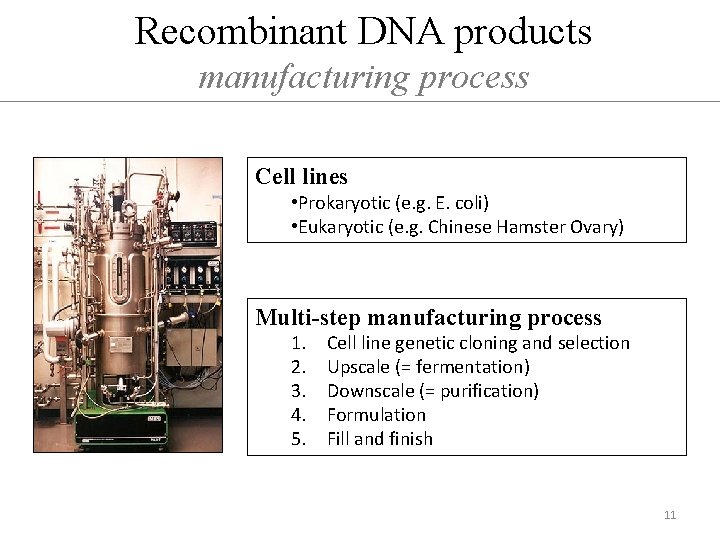 Recombinant DNA products
manufacturing process

Cell lines
•Prokaryotic (e.g. E. coli)
•Eukaryotic (e.g. Chinese Hamster Ovary)

Multi-step manufacturing process
1. Cell line genetic cloning and selection
2. Upscale (= fermentation)
3. Downscale (= purification)
4. Formulation
5. Fill and finish

11